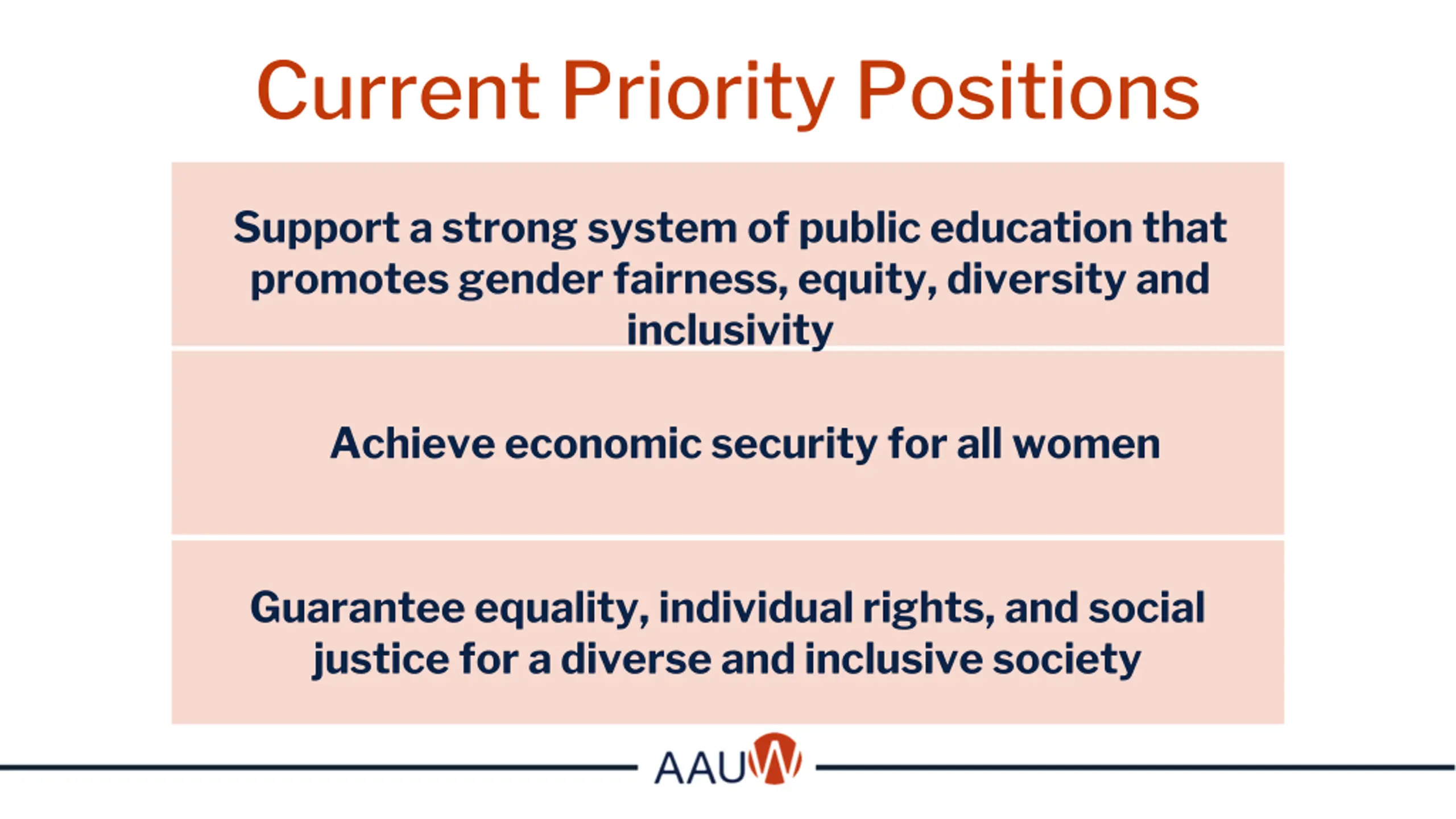 Current Priority Positions

Support a strong system of public education that promotes gender fairness, equity, diversity and inclusivity

Achieve economic security for all women

Guarantee equality, individual rights, and social justice for a diverse and inclusive society

AAUW